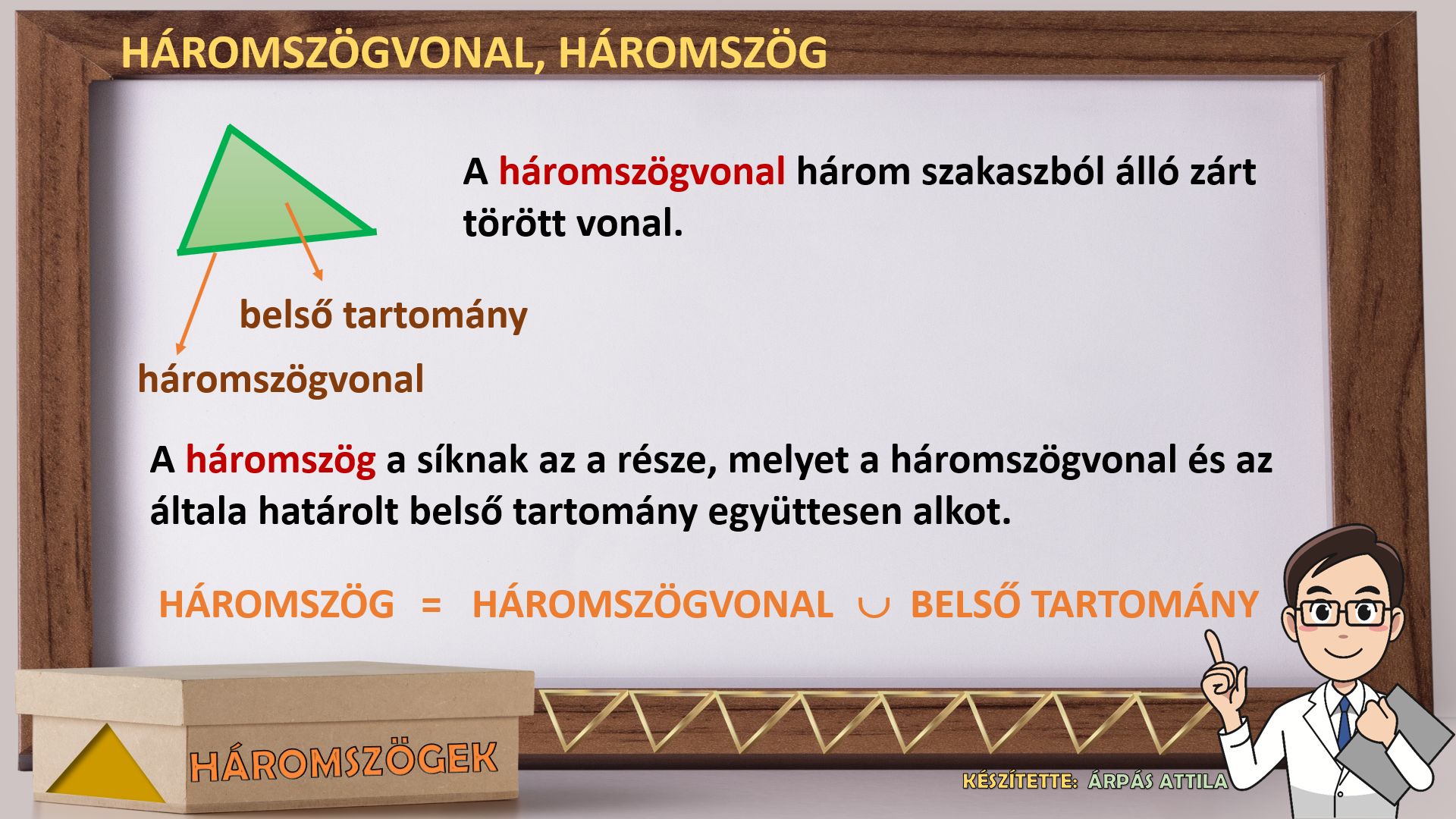 HÁROMSZÖGVONAL, HÁROMSZÖG

A háromszögvonal három szakaszból álló zárt törött vonal.

belső tartomány

háromszögvonal

A háromszög a síknak az a része, melyet a háromszögvonal és az általa határolt belső tartomány együttesen alkot.

HÁROMSZÖG = HÁROMSZÖGVONAL $\cup$ BELSŐ TARTOMÁNY

HÁROMSZÖGEK

KÉSZÍTETTE: ÁRPÁS ATTILA